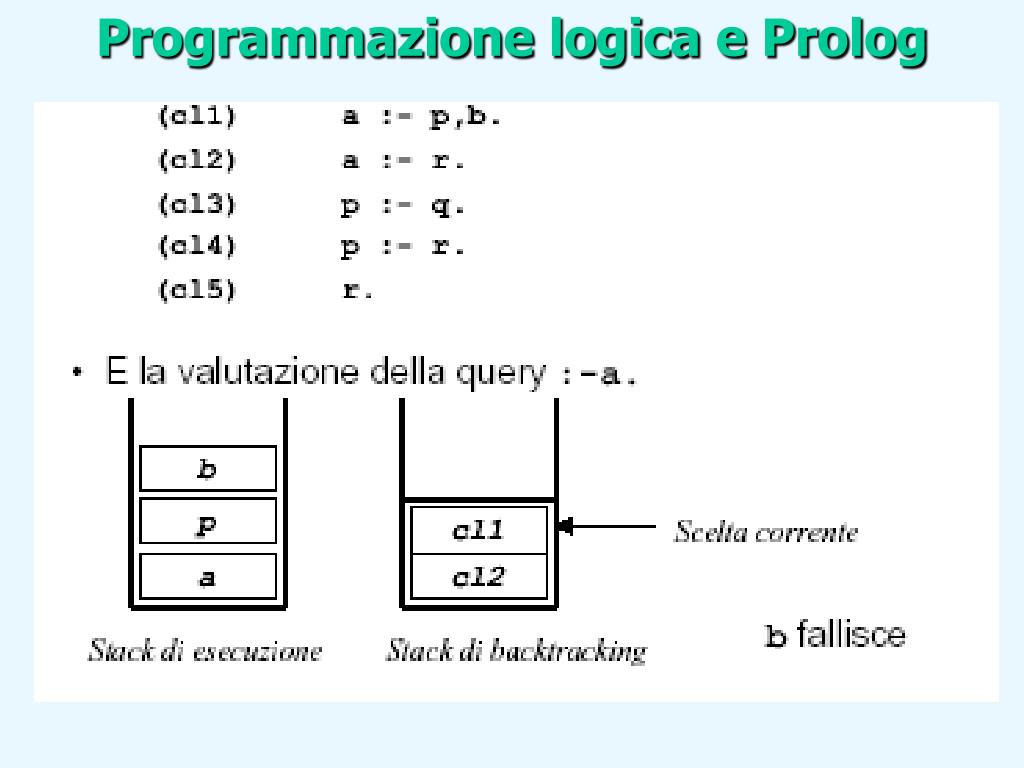 Programmazione logica e Prolog

(cl1) a :- p,b.
(cl2) a :- r.
(cl3) p :- q.
(cl4) p :- r.
(cl5) r.

• E la valutazione della query :-a.

b
p
a

Stack di esecuzione

cl1
cl2

Scelta corrente

Stack di backtracking

b fallisce